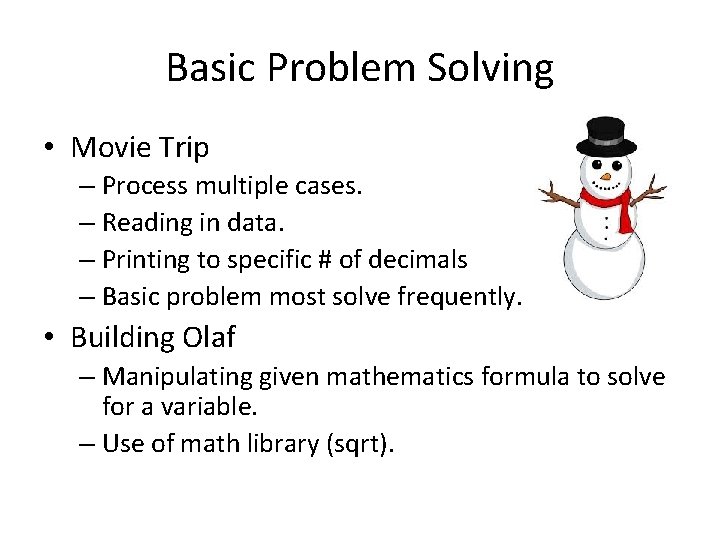 Basic Problem Solving

• Movie Trip
– Process multiple cases.
– Reading in data.
– Printing to specific # of decimals
– Basic problem most solve frequently.

• Building Olaf
– Manipulating given mathematics formula to solve for a variable.
– Use of math library (sqrt).